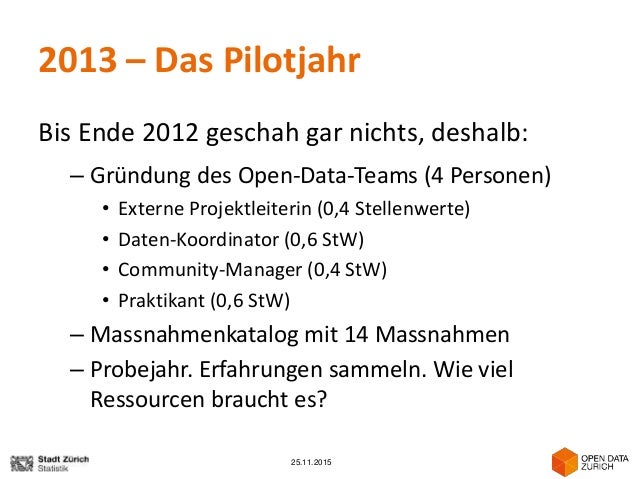 2013 – Das Pilotjahr

Bis Ende 2012 geschah gar nichts, deshalb:

– Gründung des Open-Data-Teams (4 Personen)
• Externe Projektleiterin (0,4 Stellenwerte)
• Daten-Koordinator (0,6 StW)
• Community-Manager (0,4 StW)
• Praktikant (0,6 StW)
– Massnahmenkatalog mit 14 Massnahmen
– Probejahr. Erfahrungen sammeln. Wie viel Ressourcen braucht es?

Stadt Zürich
Statistik

25.11.2015

OPEN DATA
ZURICH